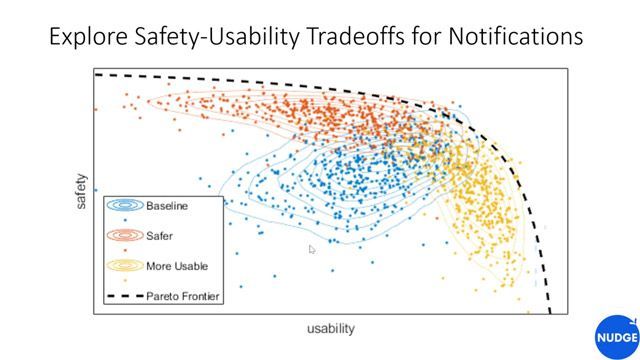 Explore Safety-Usability Tradeoffs for Notifications

safety

Baseline

Safer

More Usable

Pareto Frontier

usability

NUDGE